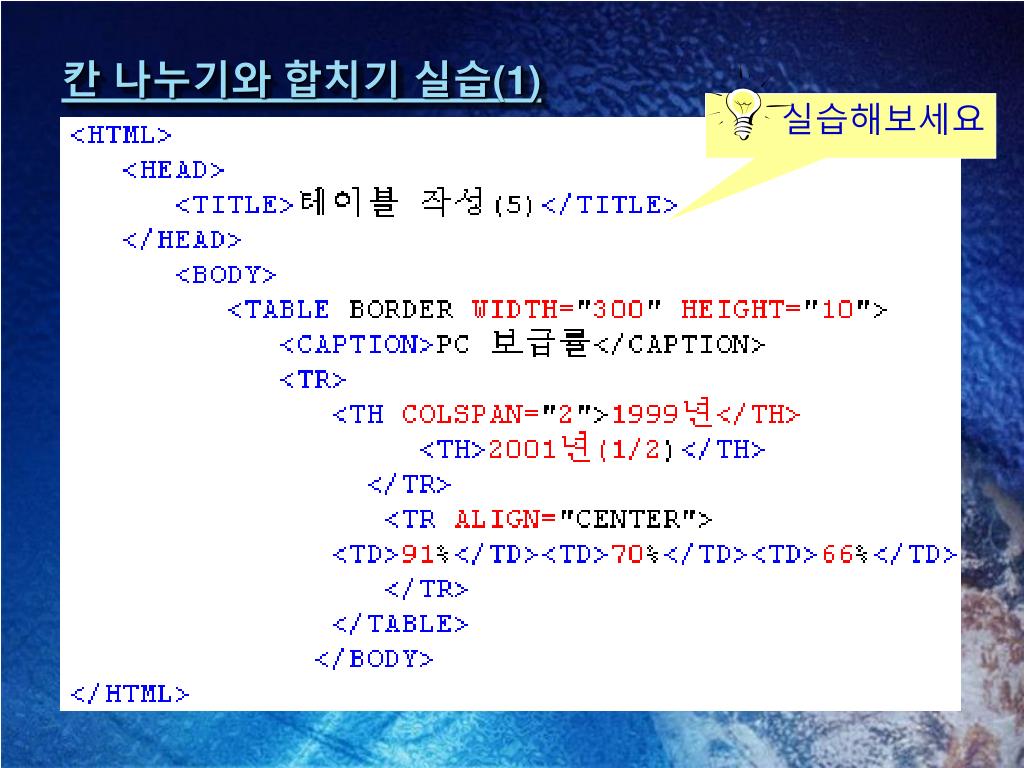 칸 나누기와 합치기 실습(1)

실습해보세요

<HTML>
<HEAD>
<TITLE>테이블 작성(5)</TITLE>
</HEAD>
<BODY>
<TABLE BORDER WIDTH="300" HEIGHT="10">
<CAPTION>PC 보급률</CAPTION>
<TR>
<TH COLSPAN="2">1999년</TH>
<TH>2001년(1/2)</TH>
</TR>
<TR ALIGN="CENTER">
<TD>91%</TD><TD>70%</TD><TD>66%</TD>
</TR>
</TABLE>
</BODY>
</HTML>